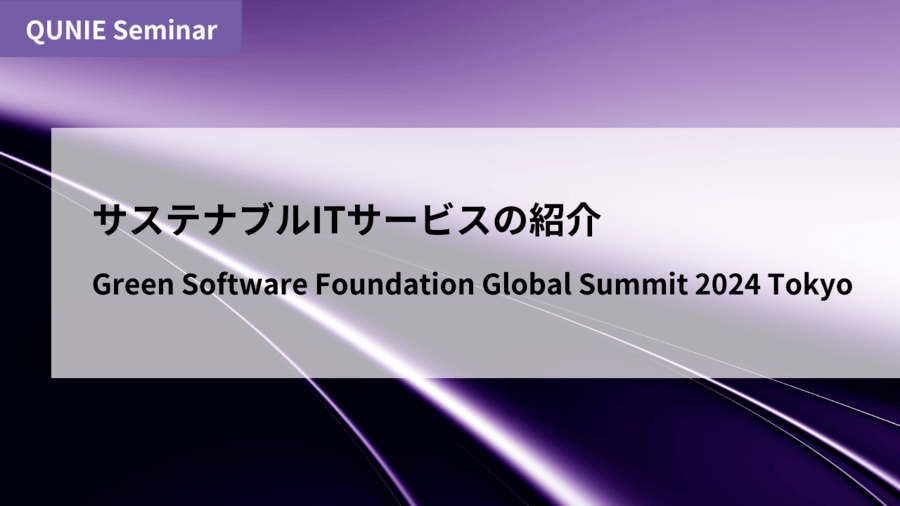 QUNIE Seminar

サステナブルITサービスの紹介

Green Software Foundation Global Summit 2024 Tokyo